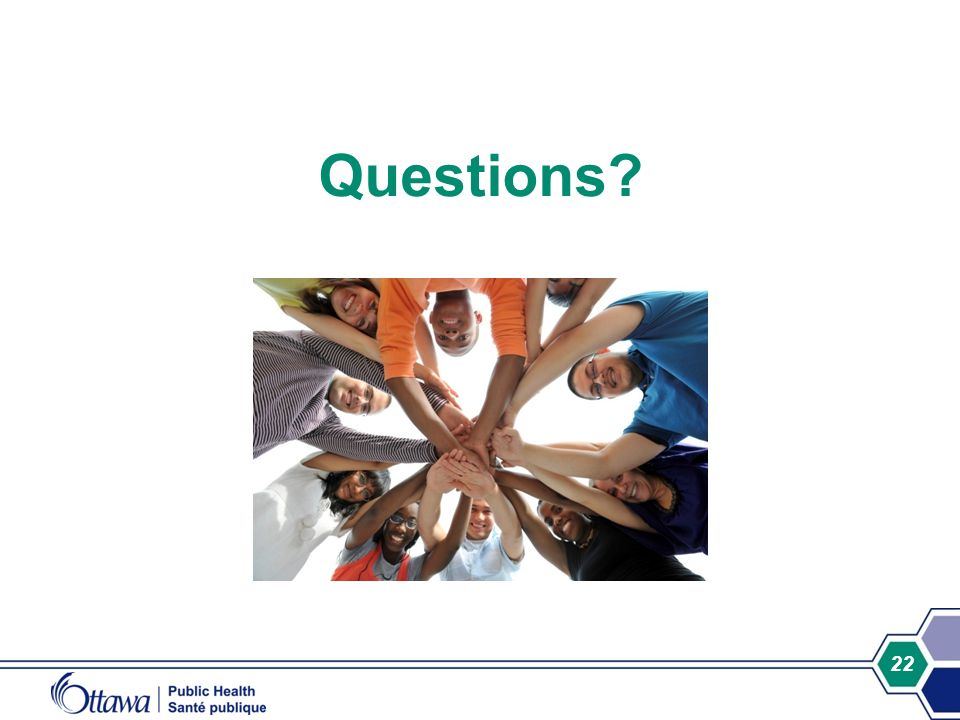 Questions?

22

Ottawa | Public Health
Santé publique